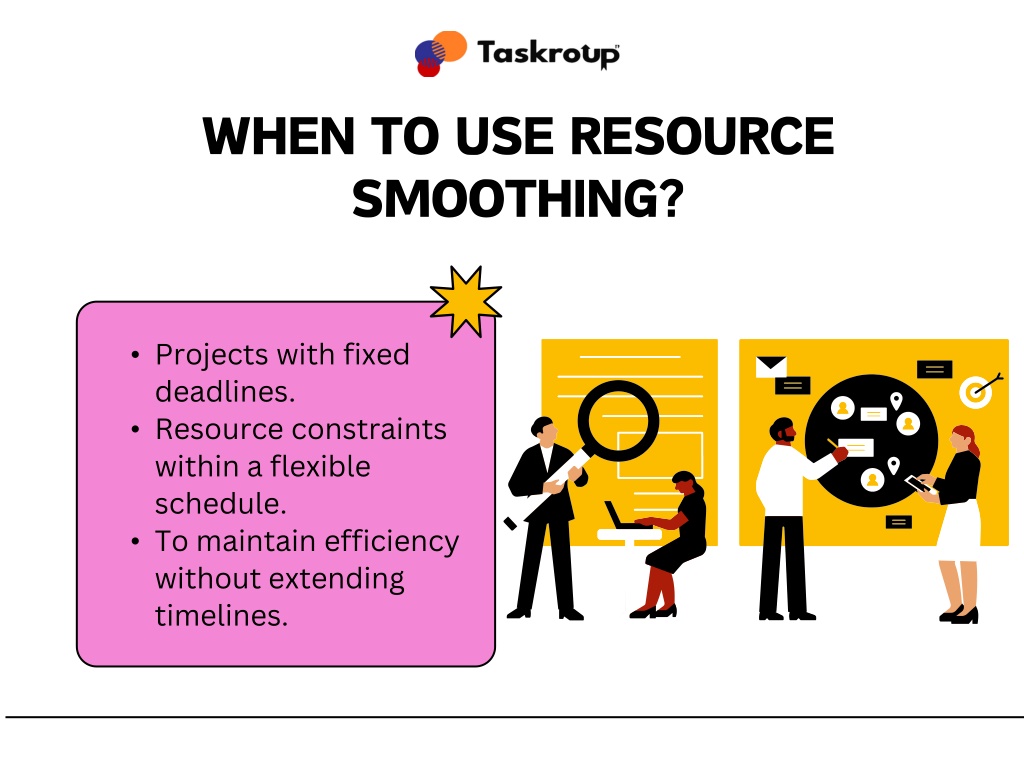 Taskroup

WHEN TO USE RESOURCE SMOOTHING?

• Projects with fixed deadlines.
• Resource constraints within a flexible schedule.
• To maintain efficiency without extending timelines.